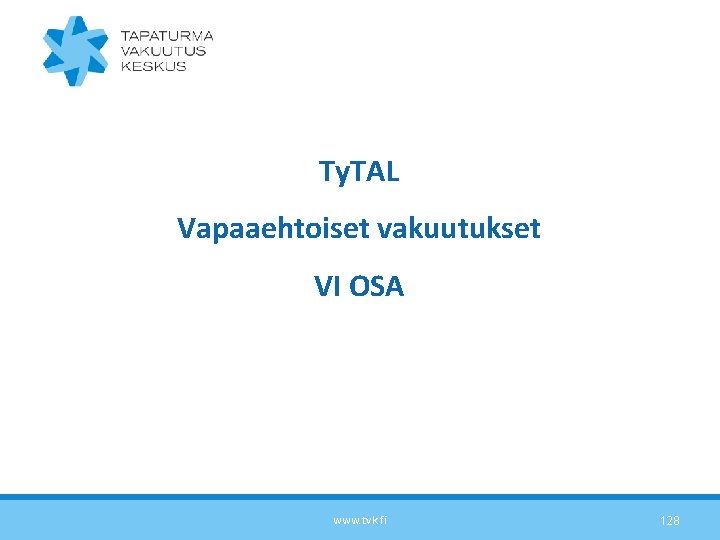 TAPATURMA
VAKUUTUS
KESKUS

TyTAL

Vapaaehtoiset vakuutukset

VI OSA

www.tvk.fi

128